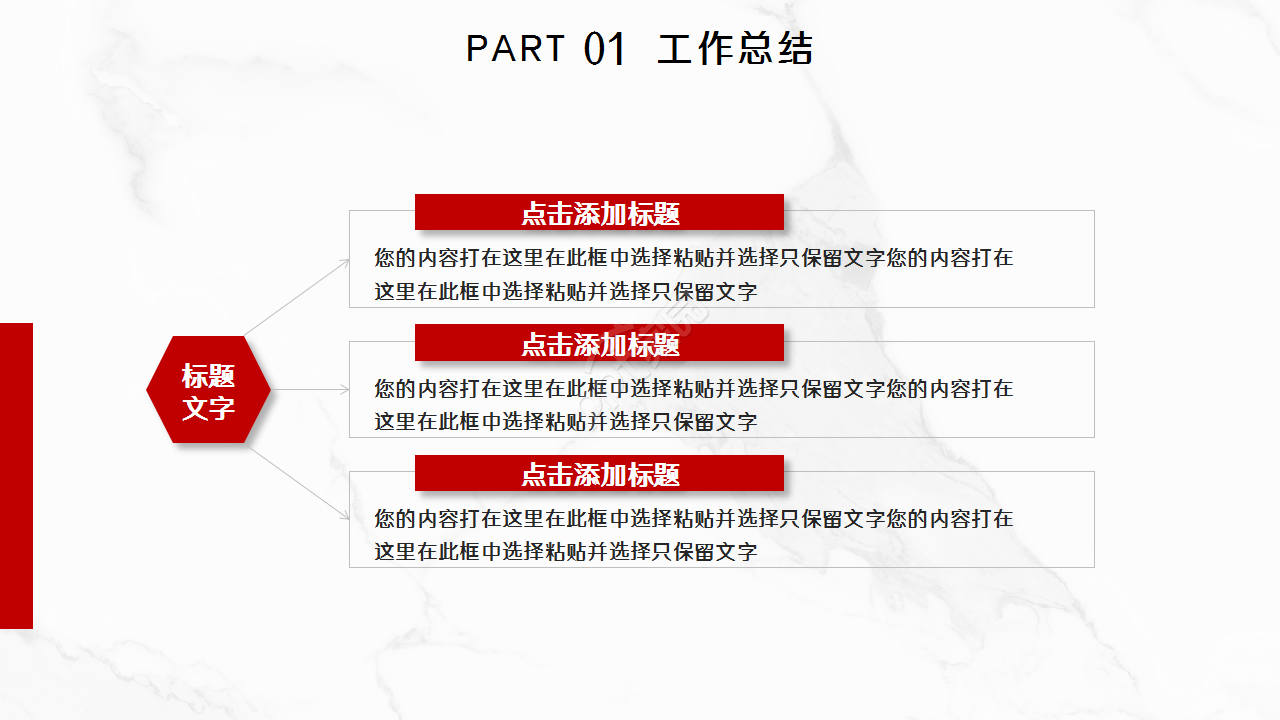 PART 01 工作总结

标题文字

点击添加标题

您的内容打在这里在此框中选择粘贴并选择只保留文字您的内容打在这里在此框中选择粘贴并选择只保留文字

点击添加标题

您的内容打在这里在此框中选择粘贴并选择只保留文字您的内容打在这里在此框中选择粘贴并选择只保留文字

点击添加标题

您的内容打在这里在此框中选择粘贴并选择只保留文字您的内容打在这里在此框中选择粘贴并选择只保留文字